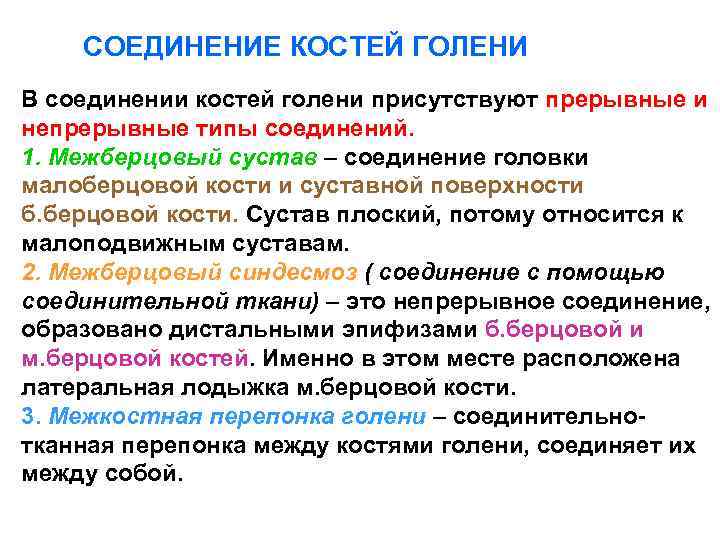 СОЕДИНЕНИЕ КОСТЕЙ ГОЛЕНИ

В соединении костей голени присутствуют прерывные и непрерывные типы соединений.
1. Межберцовый сустав – соединение головки малоберцовой кости и суставной поверхности б.берцовой кости. Сустав плоский, потому относится к малоподвижным суставам.
2. Межберцовый синдесмоз ( соединение с помощью соединительной ткани) – это непрерывное соединение, образовано дистальными эпифизами б.берцовой и м.берцовой костей. Именно в этом месте расположена латеральная лодыжка м.берцовой кости.
3. Межкостная перепонка голени – соединительно-тканная перепонка между костями голени, соединяет их между собой.